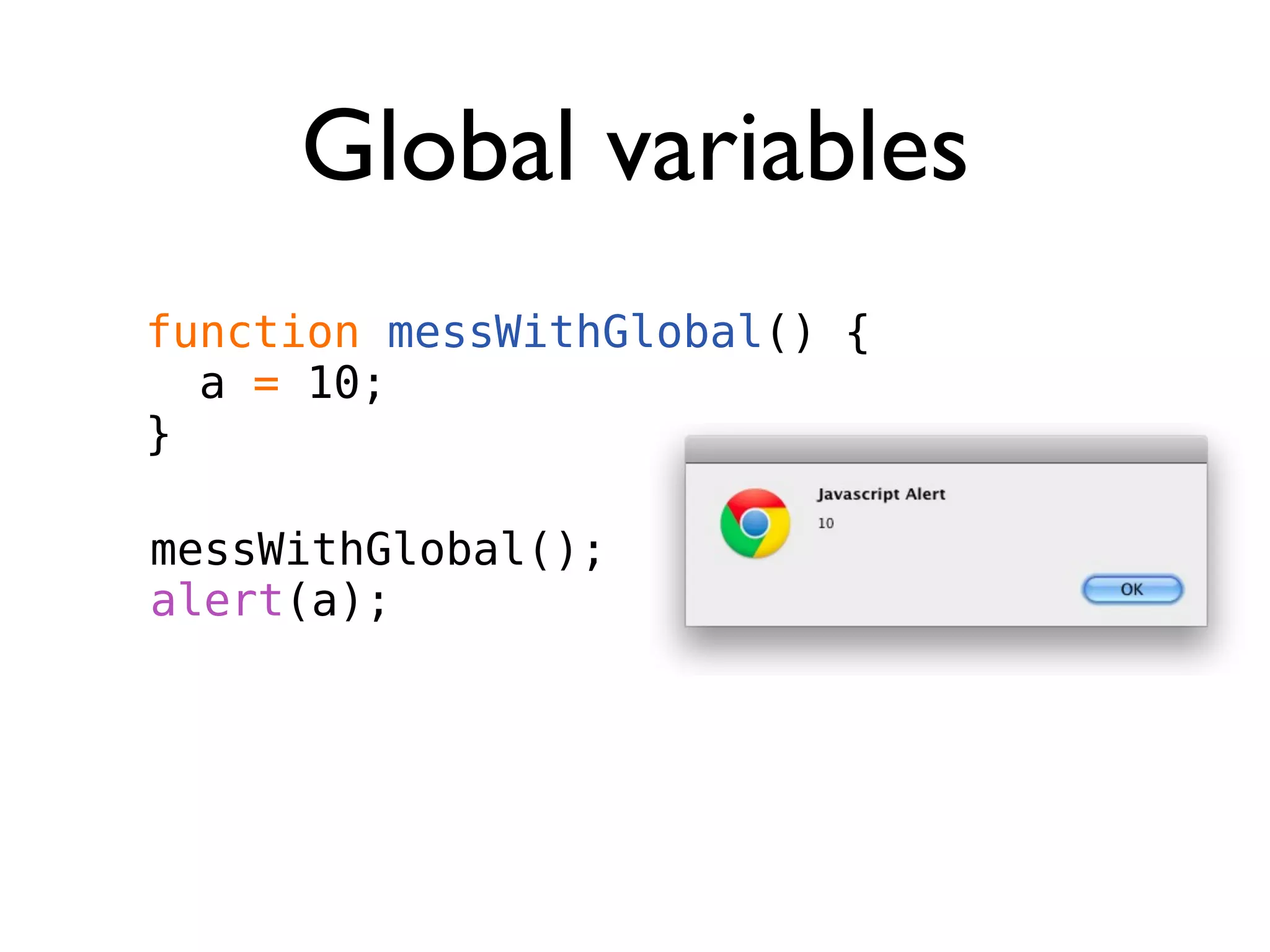 Global variables

function messWithGlobal() {
  a = 10;
}

messWithGlobal();
alert(a);

Javascript Alert

10

OK